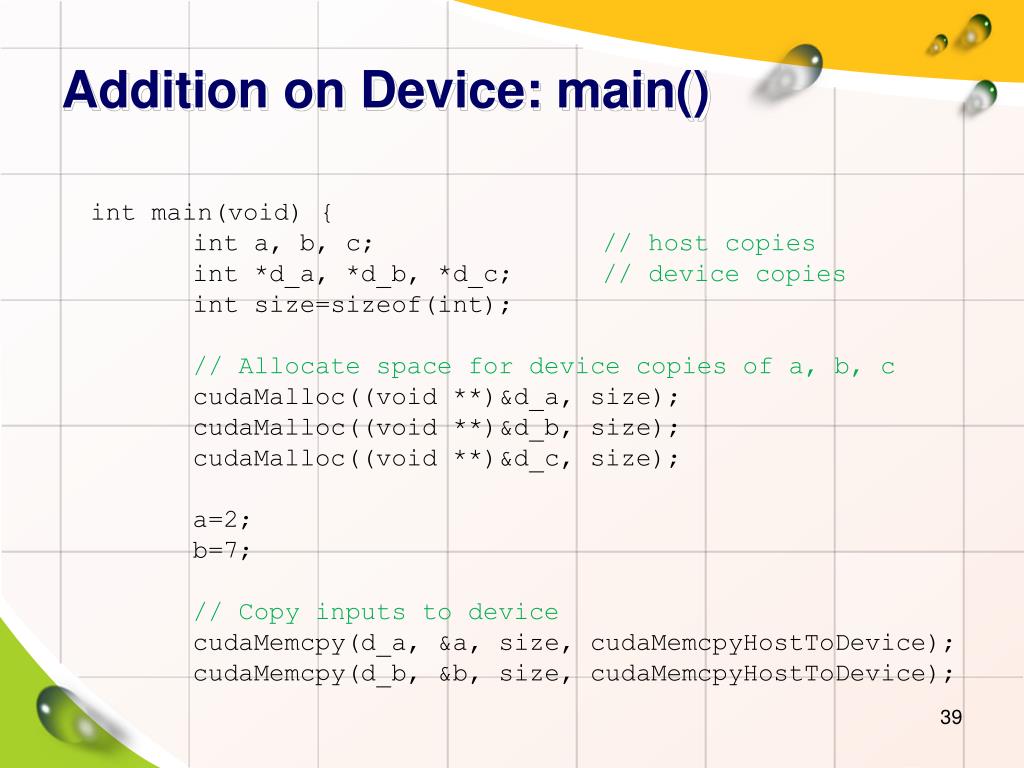 Addition on Device: main()

int main(void) {
        int a, b, c;                  // host copies
        int *d_a, *d_b, *d_c;         // device copies
        int size=sizeof(int);

        // Allocate space for device copies of a, b, c
        cudaMalloc((void **)&d_a, size);
        cudaMalloc((void **)&d_b, size);
        cudaMalloc((void **)&d_c, size);

        a=2;
        b=7;

        // Copy inputs to device
        cudaMemcpy(d_a, &a, size, cudaMemcpyHostToDevice);
        cudaMemcpy(d_b, &b, size, cudaMemcpyHostToDevice);

39